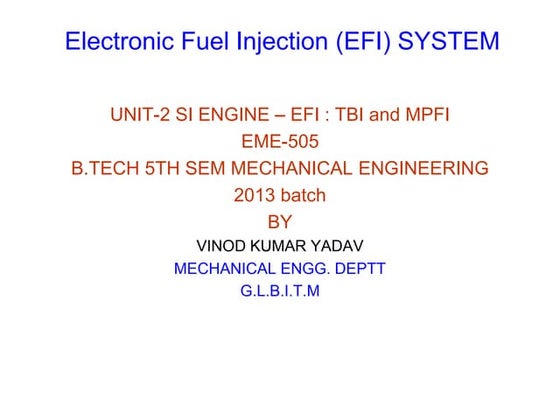 Electronic Fuel Injection (EFI) SYSTEM

UNIT-2 SI ENGINE – EFI : TBI and MPFI
EME-505
B.TECH 5TH SEM MECHANICAL ENGINEERING
2013 batch
BY
VINOD KUMAR YADAV
MECHANICAL ENGG. DEPTT
G.L.B.I.T.M